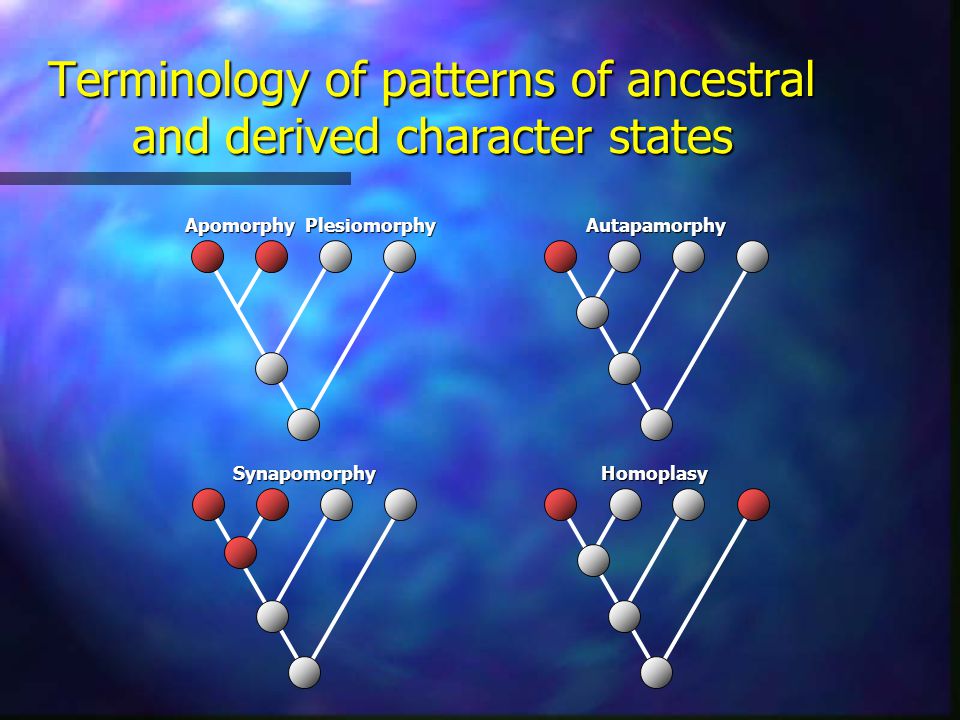 Terminology of patterns of ancestral and derived character states

Apomorphy Plesiomorphy

Autapamorphy

Synapomorphy

Homoplasy